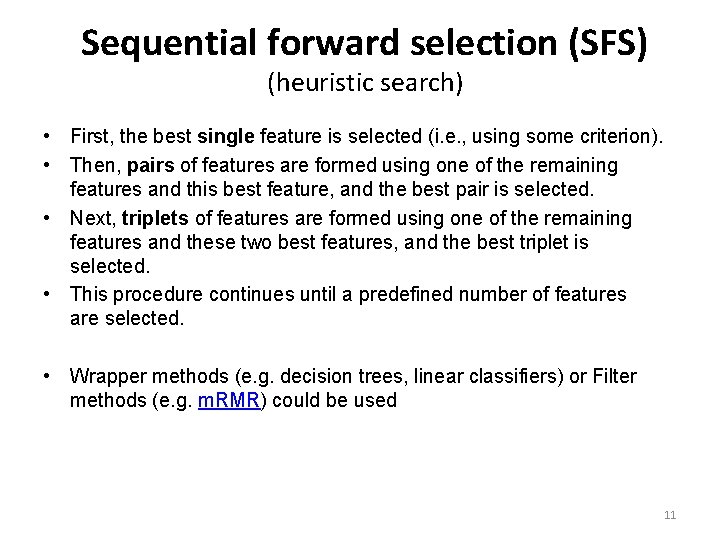 Sequential forward selection (SFS)
(heuristic search)

• First, the best single feature is selected (i.e., using some criterion).
• Then, pairs of features are formed using one of the remaining features and this best feature, and the best pair is selected.
• Next, triplets of features are formed using one of the remaining features and these two best features, and the best triplet is selected.
• This procedure continues until a predefined number of features are selected.

• Wrapper methods (e.g. decision trees, linear classifiers) or Filter methods (e.g. mRMR) could be used

11